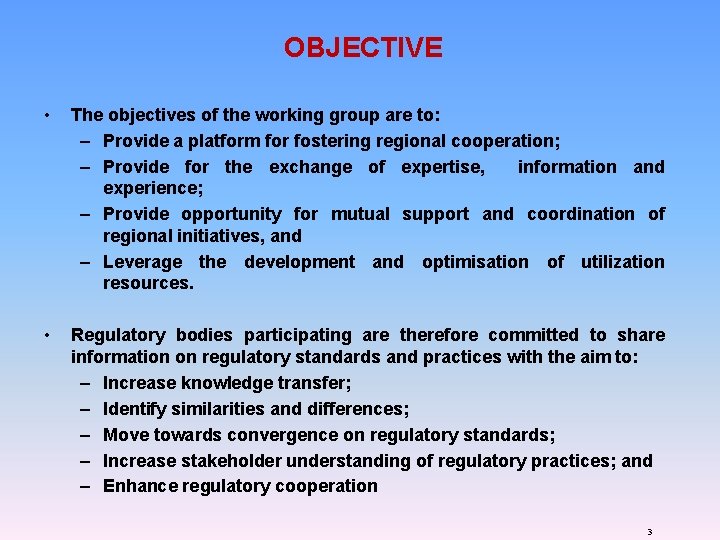 OBJECTIVE

• The objectives of the working group are to:
– Provide a platform for fostering regional cooperation;
– Provide for the exchange of expertise, information and experience;
– Provide opportunity for mutual support and coordination of regional initiatives, and
– Leverage the development and optimisation of utilization resources.

• Regulatory bodies participating are therefore committed to share information on regulatory standards and practices with the aim to:
– Increase knowledge transfer;
– Identify similarities and differences;
– Move towards convergence on regulatory standards;
– Increase stakeholder understanding of regulatory practices; and
– Enhance regulatory cooperation

3